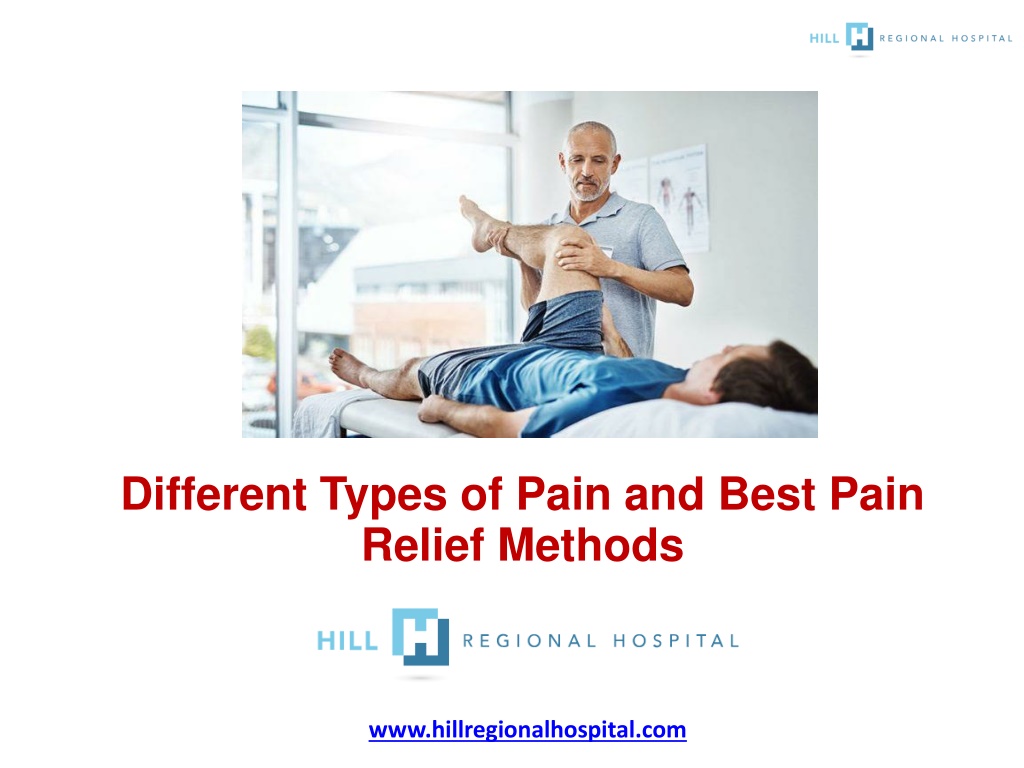 HILL H REGIONAL HOSPITAL

Different Types of Pain and Best Pain Relief Methods

HILL H REGIONAL HOSPITAL

www.hillregionalhospital.com